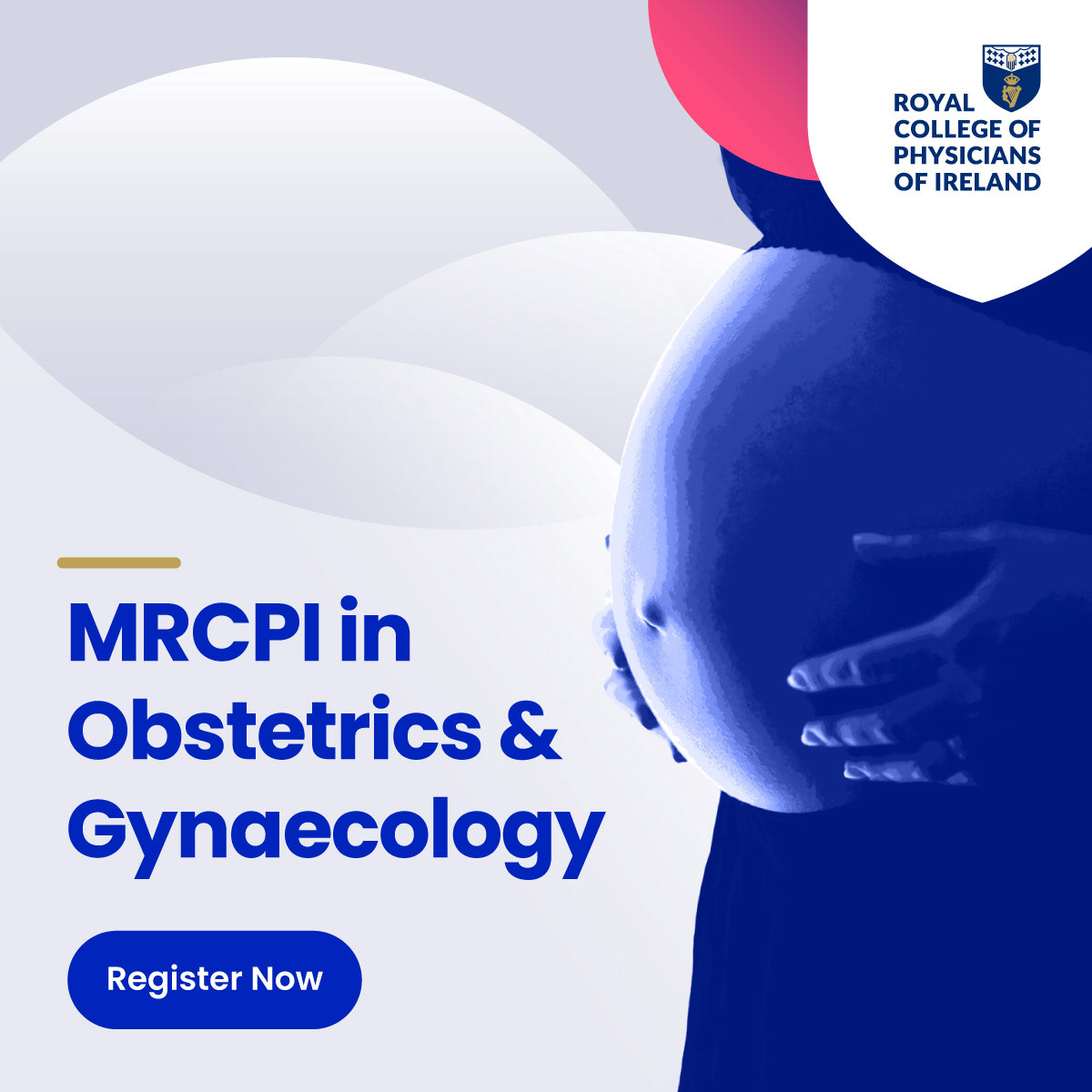 ROYAL COLLEGE OF PHYSICIANS OF IRELAND

MRCPI in Obstetrics & Gynaecology

Register Now